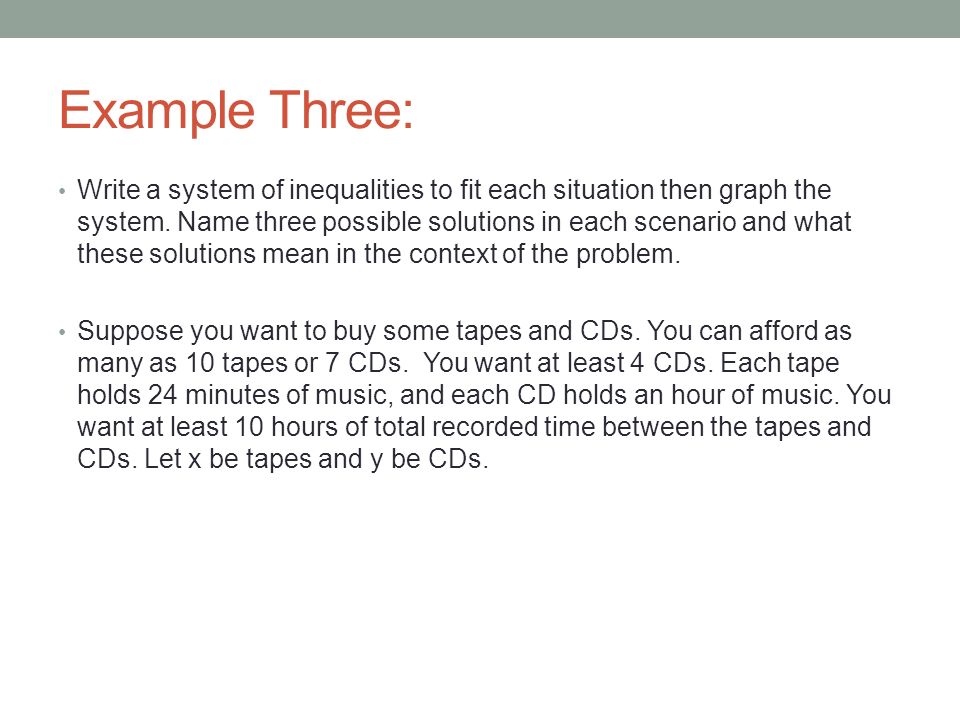 Example Three:

• Write a system of inequalities to fit each situation then graph the system. Name three possible solutions in each scenario and what these solutions mean in the context of the problem.

• Suppose you want to buy some tapes and CDs. You can afford as many as 10 tapes or 7 CDs. You want at least 4 CDs. Each tape holds 24 minutes of music, and each CD holds an hour of music. You want at least 10 hours of total recorded time between the tapes and CDs. Let x be tapes and y be CDs.